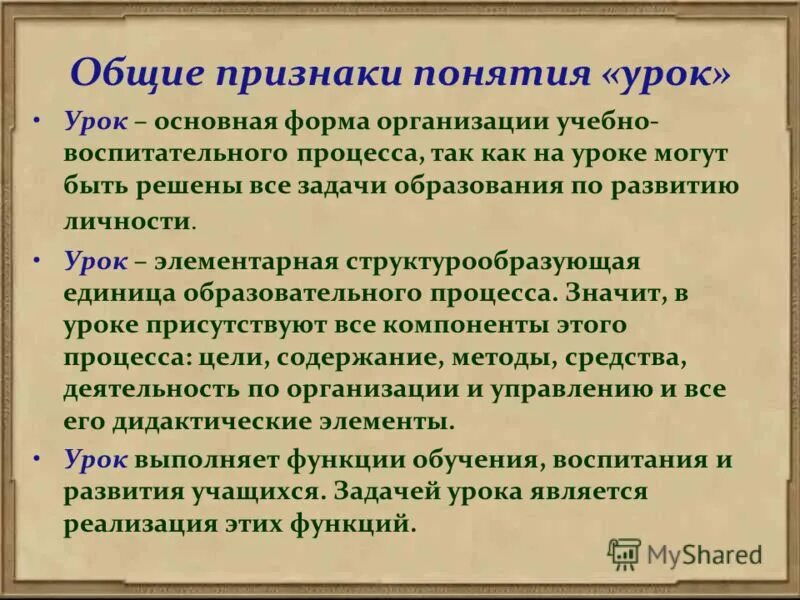 Общие признаки понятия «урок»

• Урок – основная форма организации учебно-воспитательного процесса, так как на уроке могут быть решены все задачи образования по развитию личности.

• Урок – элементарная структурообразующая единица образовательного процесса. Значит, в уроке присутствуют все компоненты этого процесса: цели, содержание, методы, средства, деятельность по организации и управлению и все его дидактические элементы.

• Урок выполняет функции обучения, воспитания и развития учащихся. Задачей урока является реализация этих функций.

MyShared